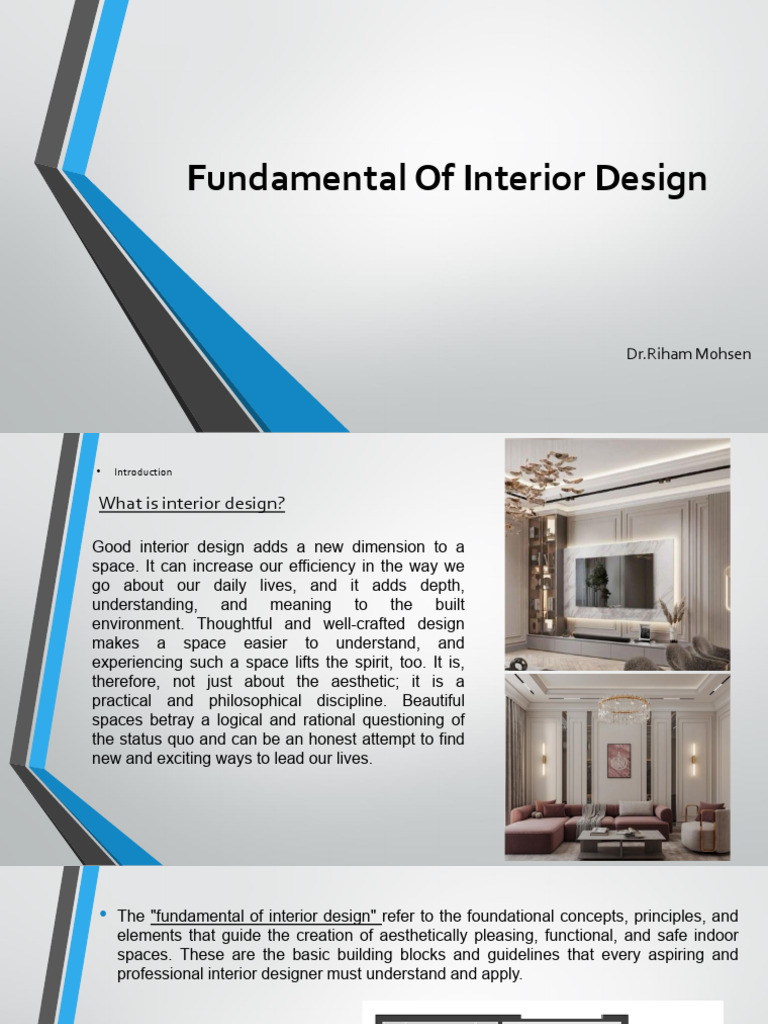 Fundamental Of Interior Design

Dr.Riham Mohsen

• Introduction

What is interior design?

Good interior design adds a new dimension to a space. It can increase our efficiency in the way we go about our daily lives, and it adds depth, understanding, and meaning to the built environment. Thoughtful and well-crafted design makes a space easier to understand, and experiencing such a space lifts the spirit, too. It is, therefore, not just about the aesthetic; it is a practical and philosophical discipline. Beautiful spaces betray a logical and rational questioning of the status quo and can be an honest attempt to find new and exciting ways to lead our lives.

• The "fundamental of interior design" refer to the foundational concepts, principles, and elements that guide the creation of aesthetically pleasing, functional, and safe indoor spaces. These are the basic building blocks and guidelines that every aspiring and professional interior designer must understand and apply.